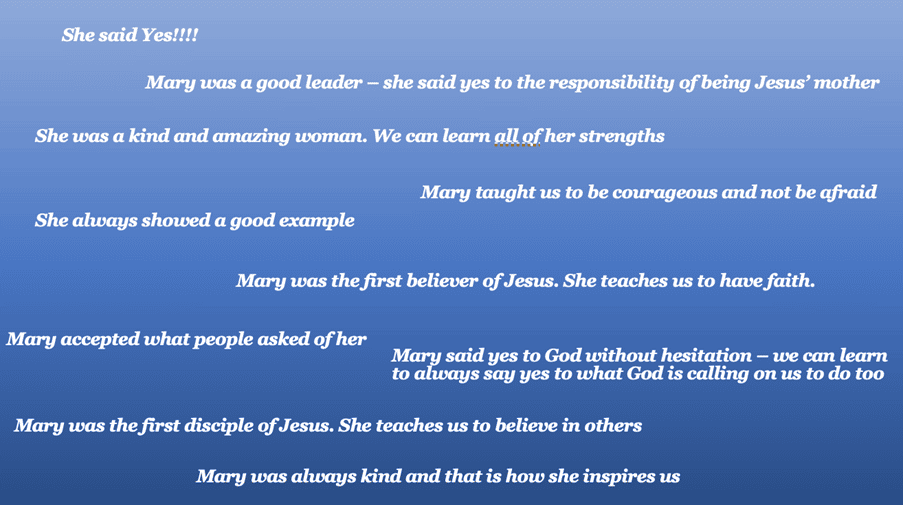 She said Yes!!!!

Mary was a good leader – she said yes to the responsibility of being Jesus' mother

She was a kind and amazing woman. We can learn all of her strengths

Mary taught us to be courageous and not be afraid

She always showed a good example

Mary was the first believer of Jesus. She teaches us to have faith.

Mary accepted what people asked of her

Mary said yes to God without hesitation – we can learn to always say yes to what God is calling on us to do too

Mary was the first disciple of Jesus. She teaches us to believe in others

Mary was always kind and that is how she inspires us